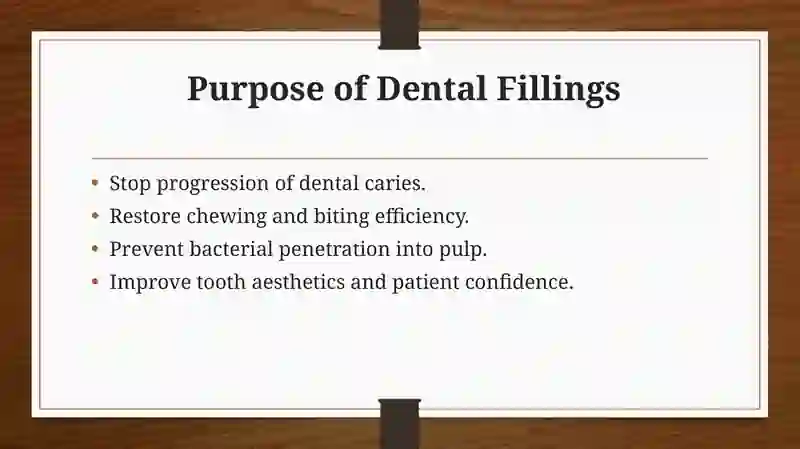 Purpose of Dental Fillings

• Stop progression of dental caries.
• Restore chewing and biting efficiency.
• Prevent bacterial penetration into pulp.
• Improve tooth aesthetics and patient confidence.